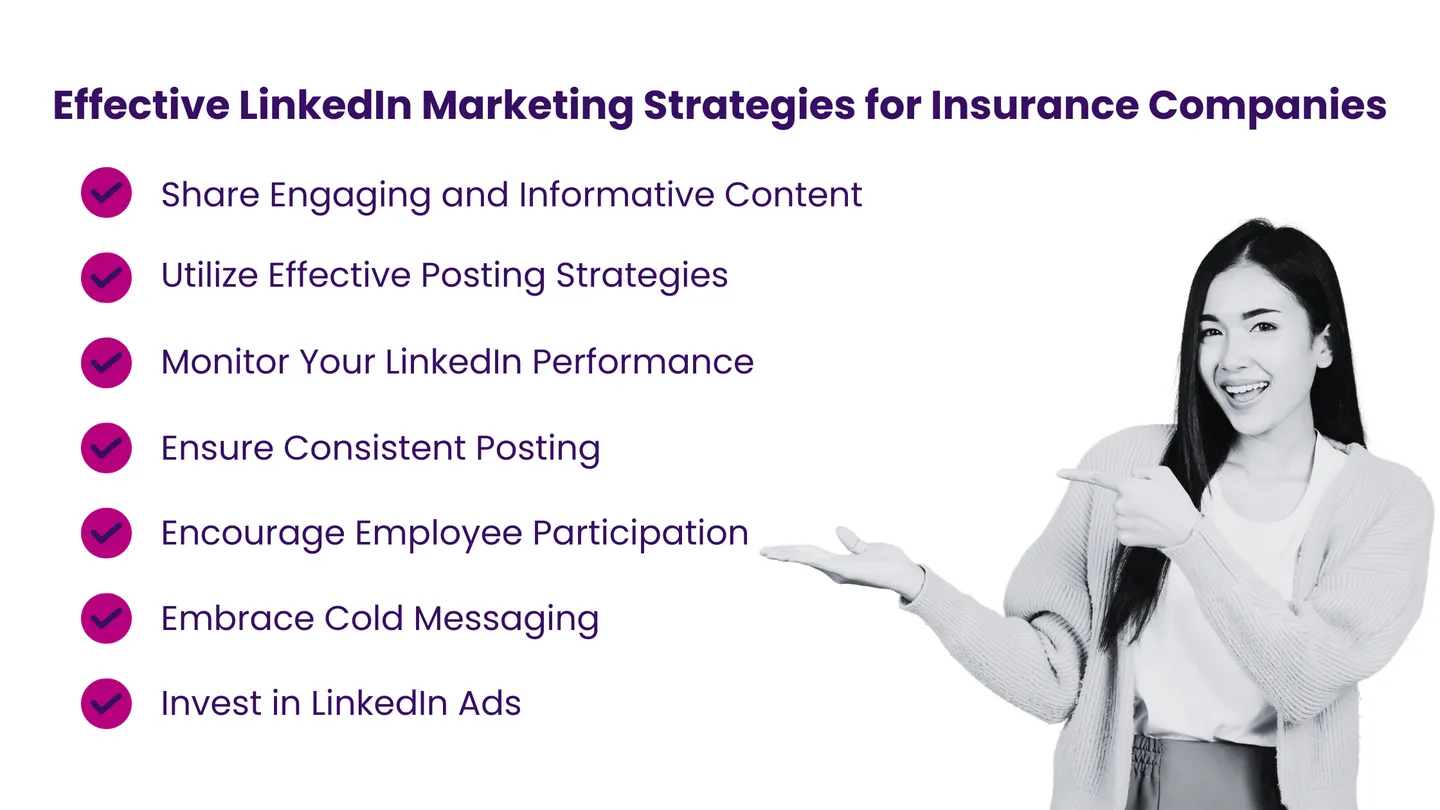 Effective LinkedIn Marketing Strategies for Insurance Companies

Share Engaging and Informative Content

Utilize Effective Posting Strategies

Monitor Your LinkedIn Performance

Ensure Consistent Posting

Encourage Employee Participation

Embrace Cold Messaging

Invest in LinkedIn Ads